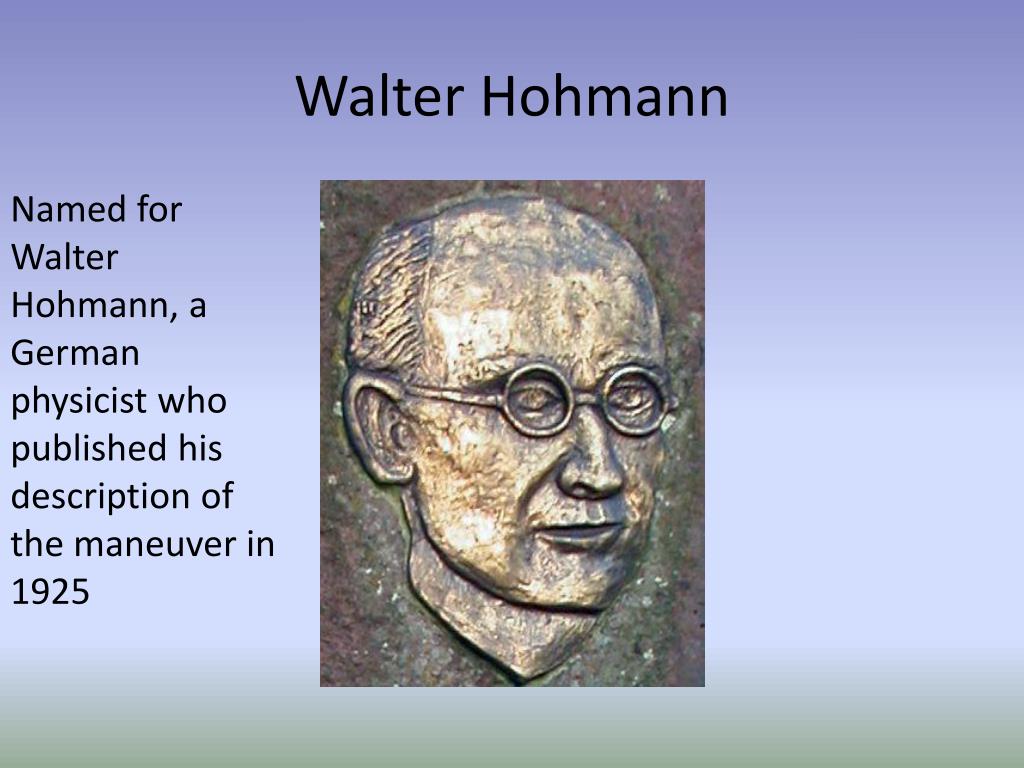 Walter Hohmann

Named for Walter Hohmann, a German physicist who published his description of the maneuver in 1925